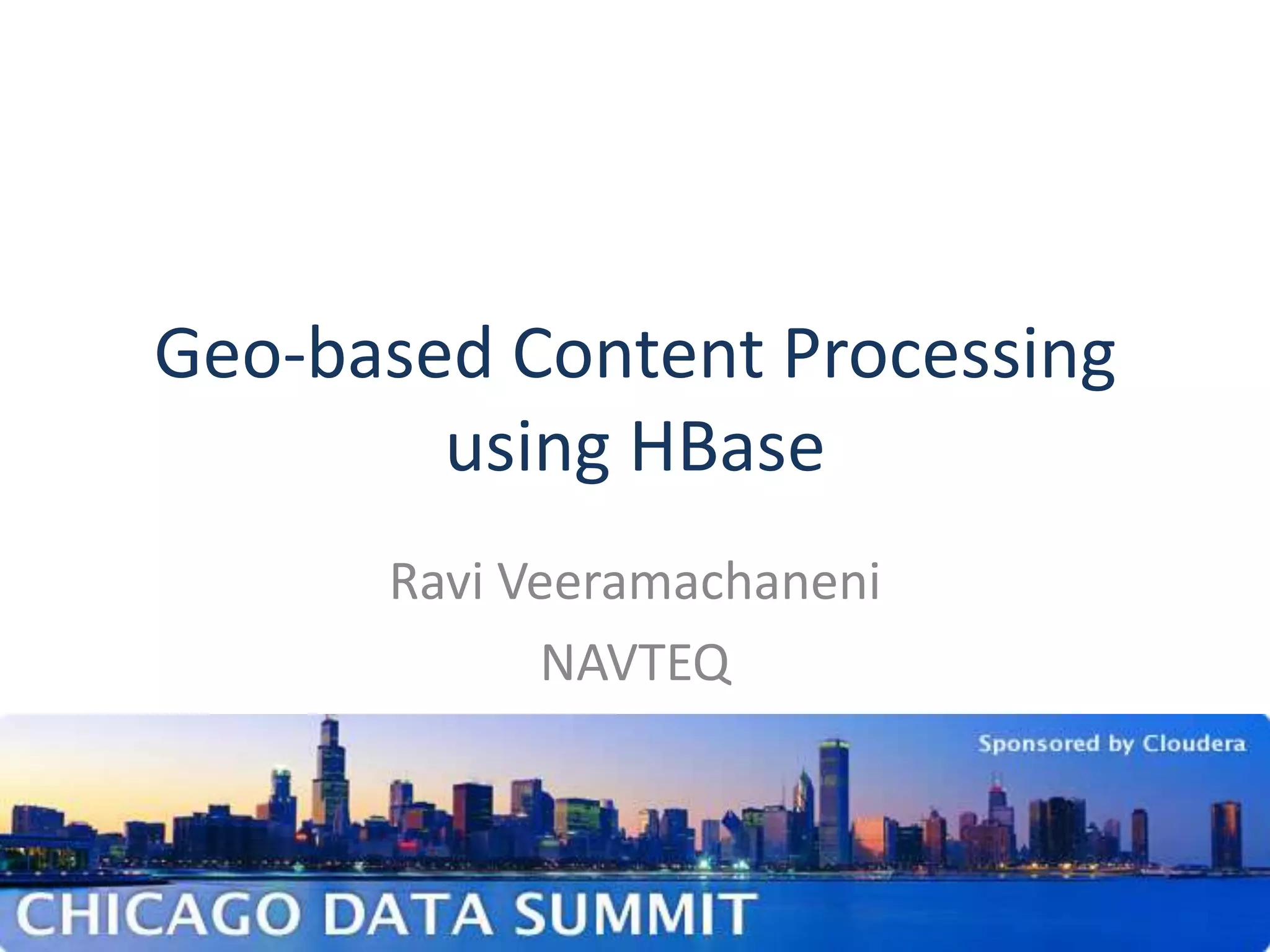 Geo-based Content Processing using HBase

Ravi Veeramachaneni

NAVTEQ

Sponsored by Cloudera

CHICAGO DATA SUMMIT